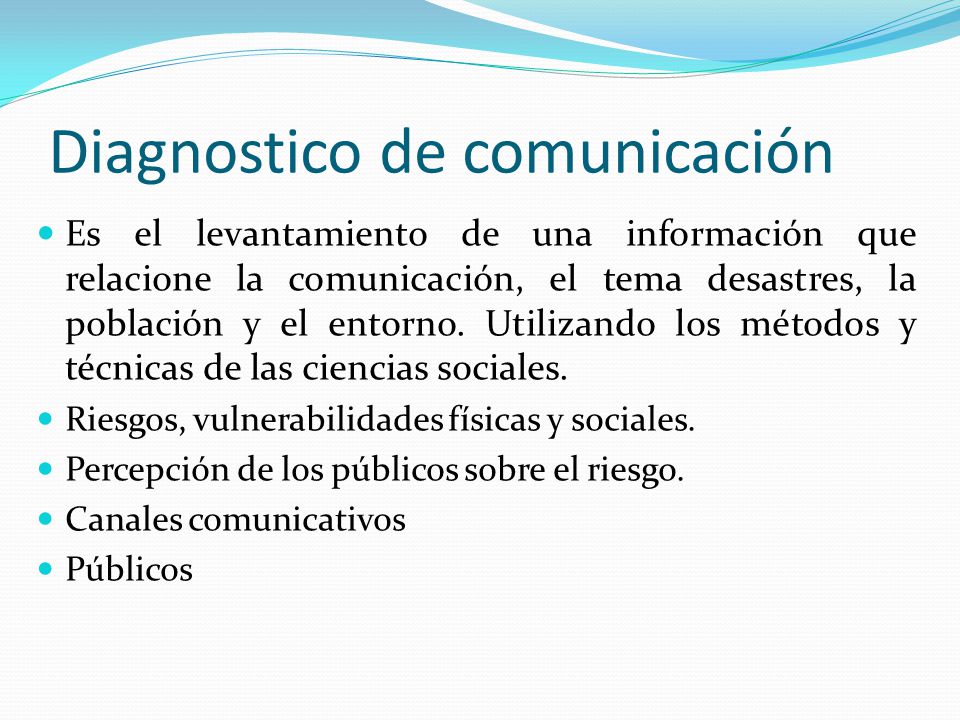 Diagnostico de comunicación

- Es el levantamiento de una información que relacione la comunicación, el tema desastres, la población y el entorno. Utilizando los métodos y técnicas de las ciencias sociales.
- Riesgos, vulnerabilidades físicas y sociales.
- Percepción de los públicos sobre el riesgo.
- Canales comunicativos
- Públicos